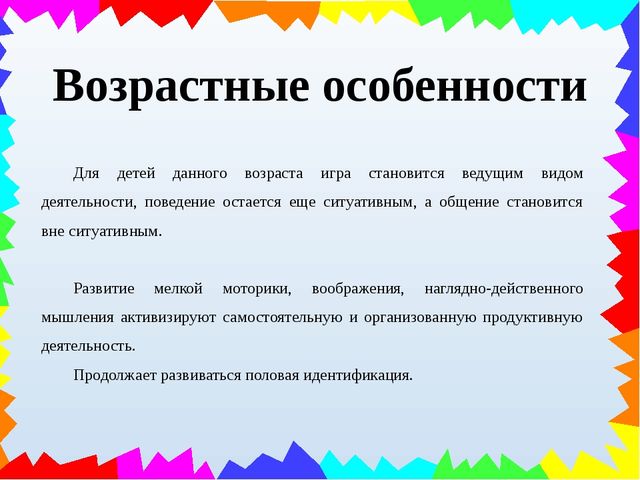 Возрастные особенности

Для детей данного возраста игра становится ведущим видом деятельности, поведение остается еще ситуативным, а общение становится вне ситуативным.

Развитие мелкой моторики, воображения, наглядно-действенного мышления активизируют самостоятельную и организованную продуктивную деятельность.

Продолжает развиваться половая идентификация.